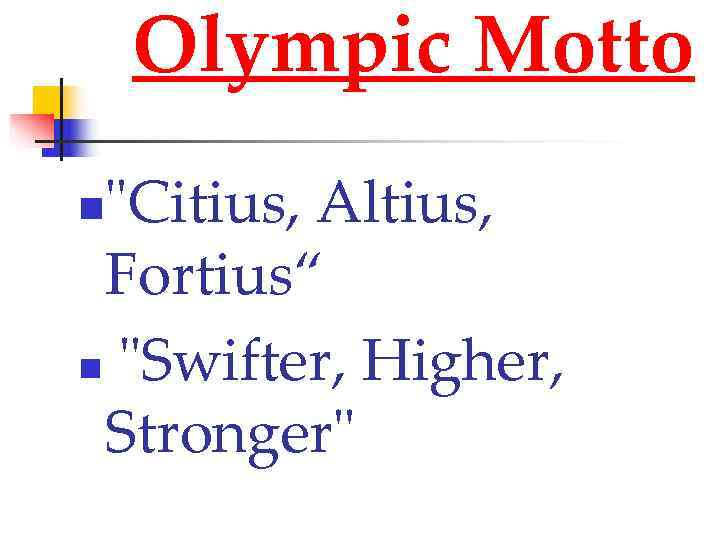 Olympic Motto

"Citius, Altius, Fortius“

"Swifter, Higher, Stronger"